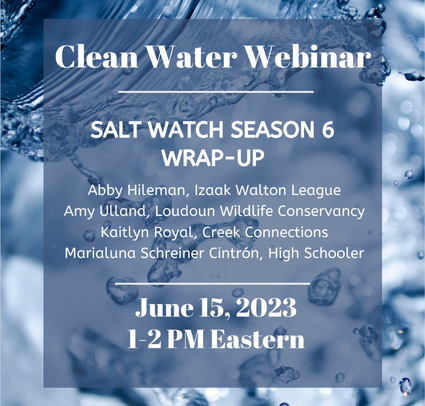 Clean Water Webinar

SALT WATCH SEASON 6 WRAP-UP

Abby Hileman, Izaak Walton League
Amy Ulland, Loudoun Wildlife Conservancy
Kaitlyn Royal, Creek Connections
Marialuna Schreiner Cintrón, High Schooler

June 15, 2023
1-2 PM Eastern